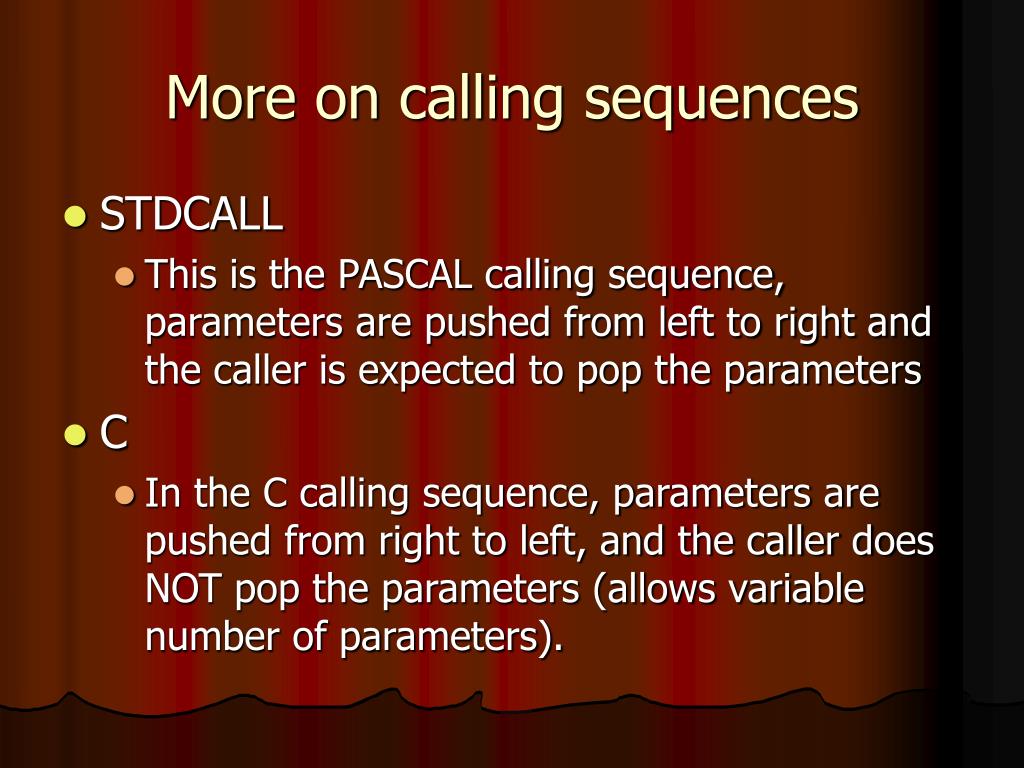 More on calling sequences

STDCALL

This is the PASCAL calling sequence, parameters are pushed from left to right and the caller is expected to pop the parameters

C

In the C calling sequence, parameters are pushed from right to left, and the caller does NOT pop the parameters (allows variable number of parameters).